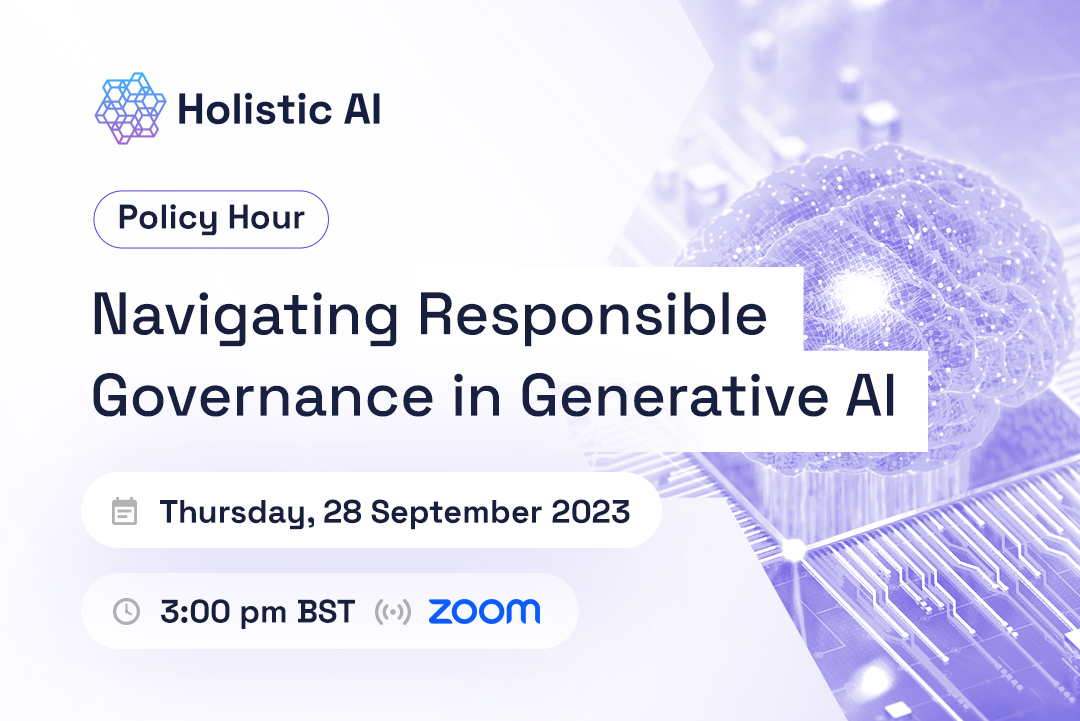 Holistic AI

Policy Hour

Navigating Responsible Governance in Generative AI

Thursday, 28 September 2023

3:00 pm BST

zoom